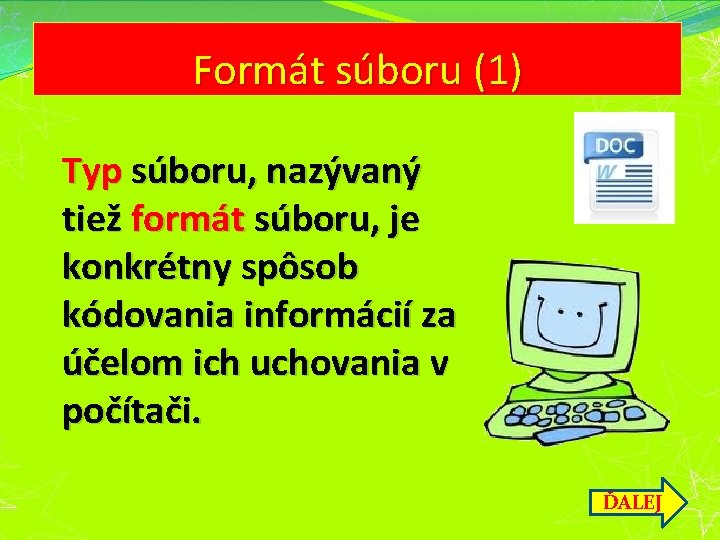 Formát súboru (1)

DOC
W

Typ súboru, nazývaný tiež formát súboru, je konkrétny spôsob kódovania informácií za účelom ich uchovania v počítači.

ĎALEJ